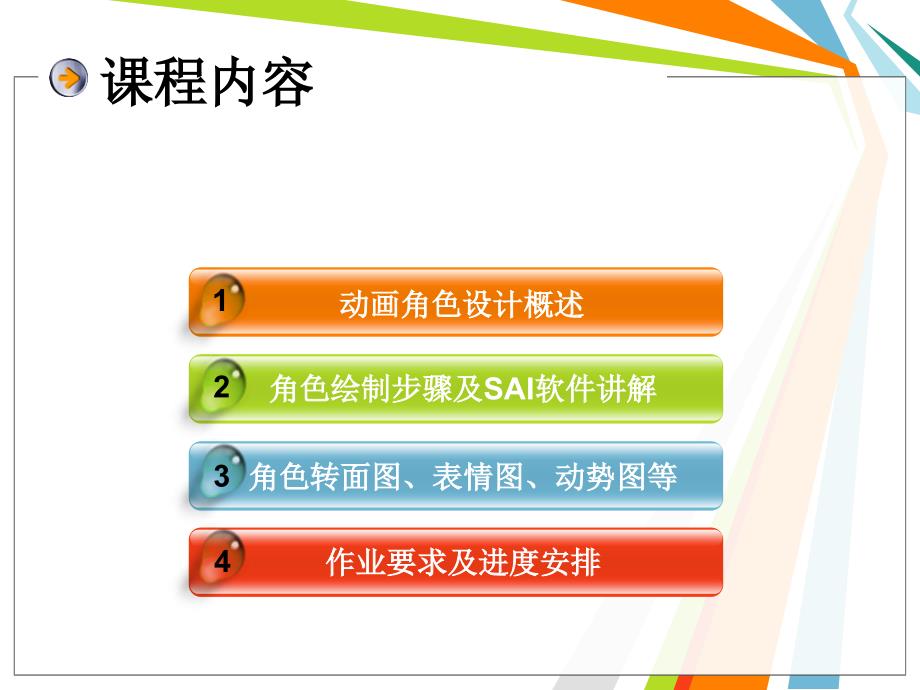 课程内容

1 动画角色设计概述

2 角色绘制步骤及SAI软件讲解

3 角色转面图、表情图、动势图等

4 作业要求及进度安排